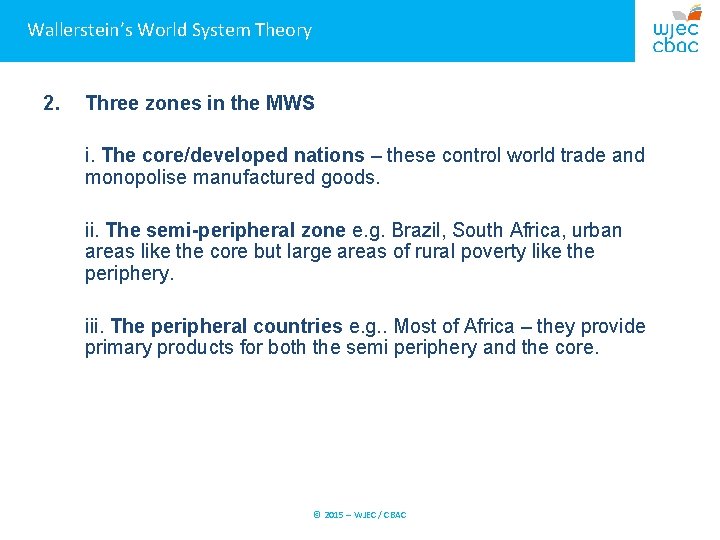 Wallerstein's World System Theory

wjec
cbac

2. Three zones in the MWS

i. The core/developed nations – these control world trade and monopolise manufactured goods.

ii. The semi-peripheral zone e.g. Brazil, South Africa, urban areas like the core but large areas of rural poverty like the periphery.

iii. The peripheral countries e.g.. Most of Africa – they provide primary products for both the semi periphery and the core.

© 2015 – WJEC / CBAC